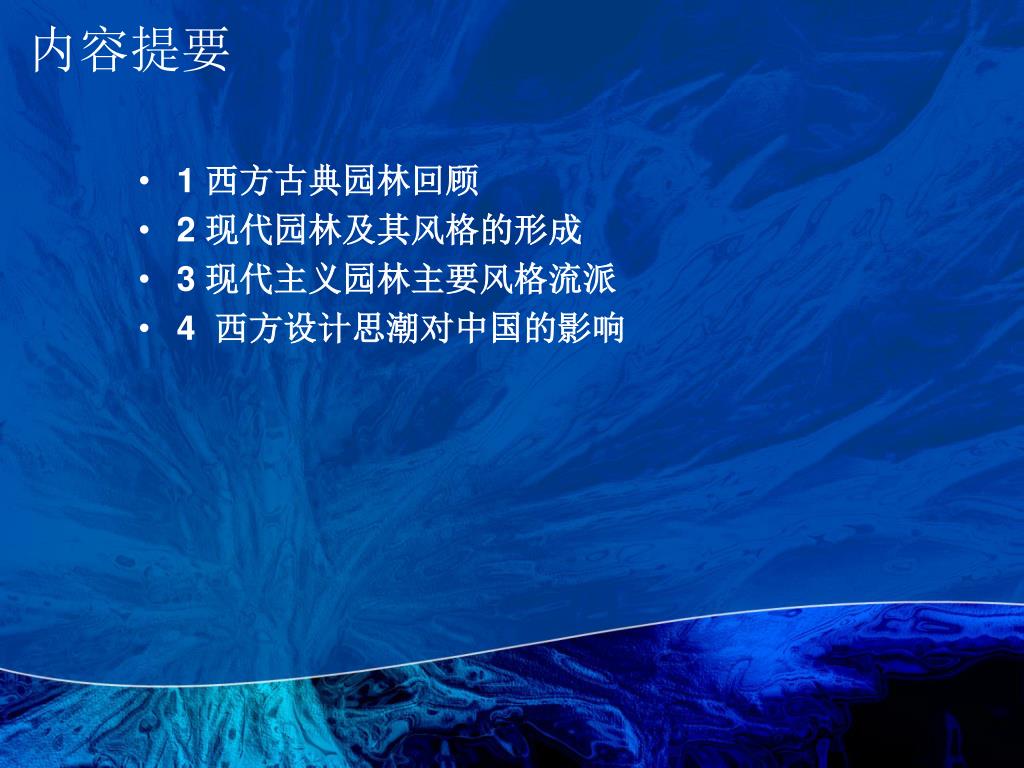 内容提要

• 1 西方古典园林回顾
• 2 现代园林及其风格的形成
• 3 现代主义园林主要风格流派
• 4 西方设计思潮对中国的影响